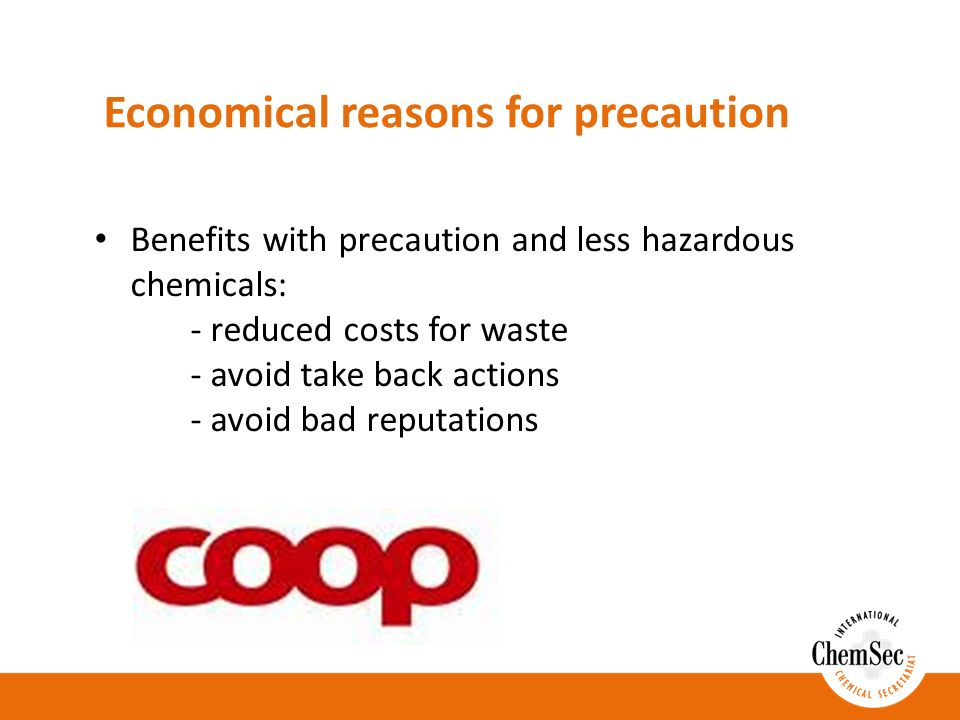 Economical reasons for precaution

• Benefits with precaution and less hazardous chemicals:
- reduced costs for waste
- avoid take back actions
- avoid bad reputations

coop

INTERNATIONAL
ChemSec
CHEMICAL SECRETARIAT